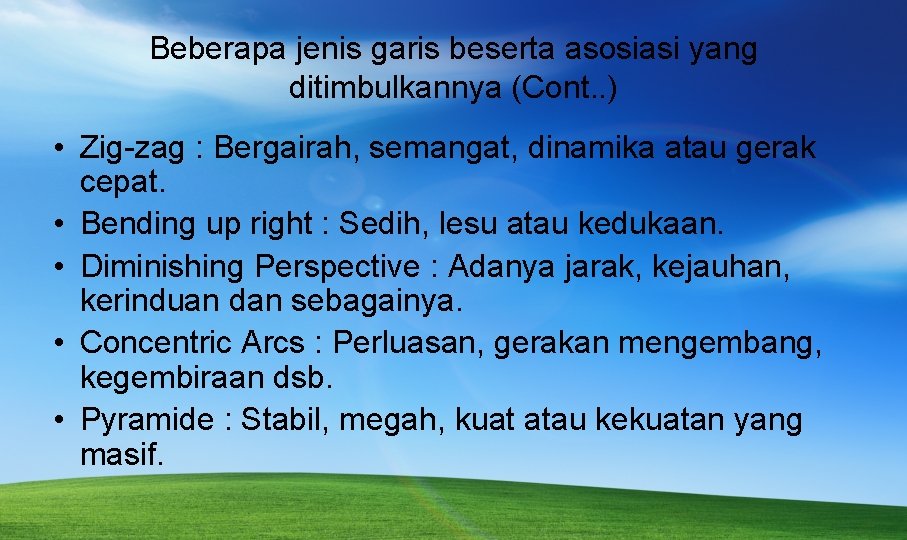 Beberapa jenis garis beserta asosiasi yang ditimbulkannya (Cont..)

• Zig-zag : Bergairah, semangat, dinamika atau gerak cepat.
• Bending up right : Sedih, lesu atau kedukaan.
• Diminishing Perspective : Adanya jarak, kejauhan, kerinduan dan sebagainya.
• Concentric Arcs : Perluasan, gerakan mengembang, kegembiraan dsb.
• Pyramide : Stabil, megah, kuat atau kekuatan yang masif.